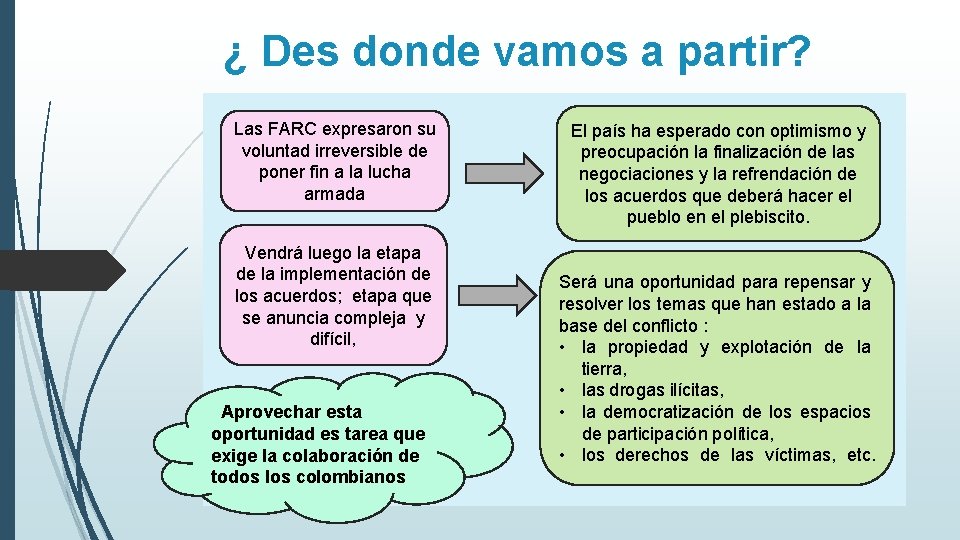 ¿ Des donde vamos a partir?

Las FARC expresaron su voluntad irreversible de poner fin a la lucha armada

El país ha esperado con optimismo y preocupación la finalización de las negociaciones y la refrendación de los acuerdos que deberá hacer el pueblo en el plebiscito.

Vendrá luego la etapa de la implementación de los acuerdos; etapa que se anuncia compleja y difícil,

Será una oportunidad para repensar y resolver los temas que han estado a la base del conflicto :
• la propiedad y explotación de la tierra,
• las drogas ilícitas,
• la democratización de los espacios de participación política,
• los derechos de las víctimas, etc.

Aprovechar esta oportunidad es tarea que exige la colaboración de todos los colombianos